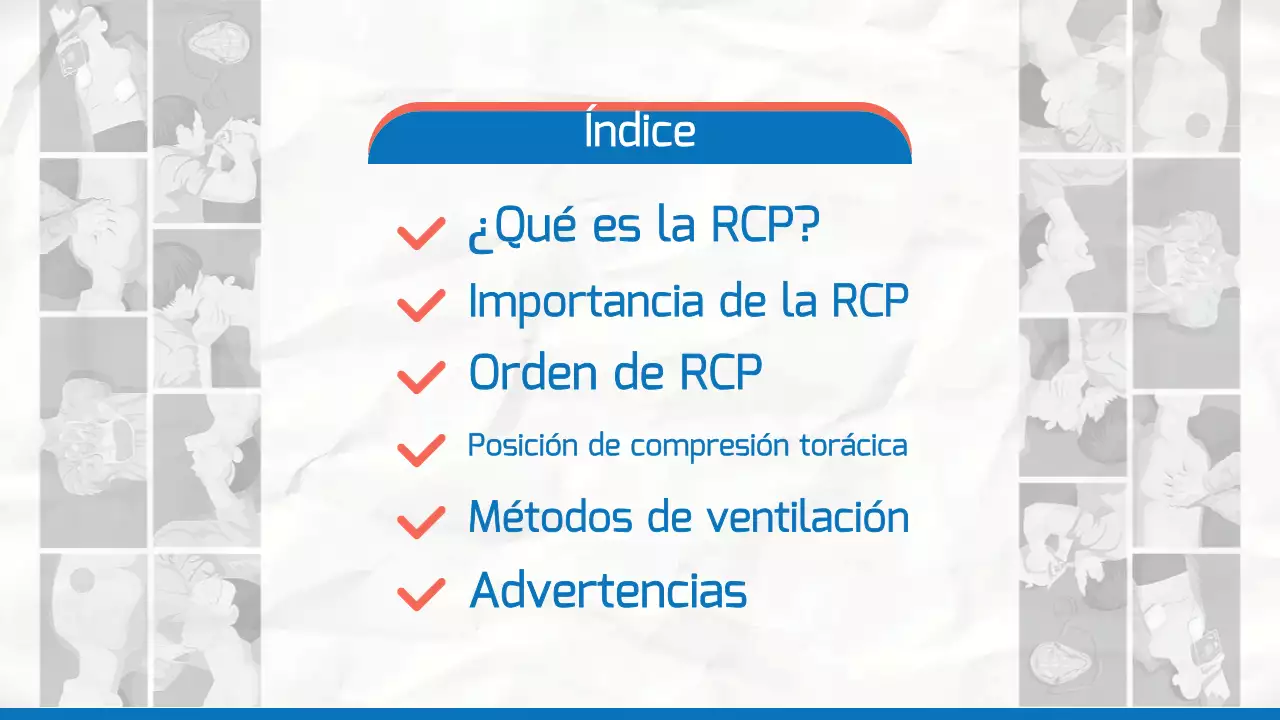 Índice

¿Qué es la RCP?

Importancia de la RCP

Orden de RCP

Posición de compresión torácica

Métodos de ventilación

Advertencias